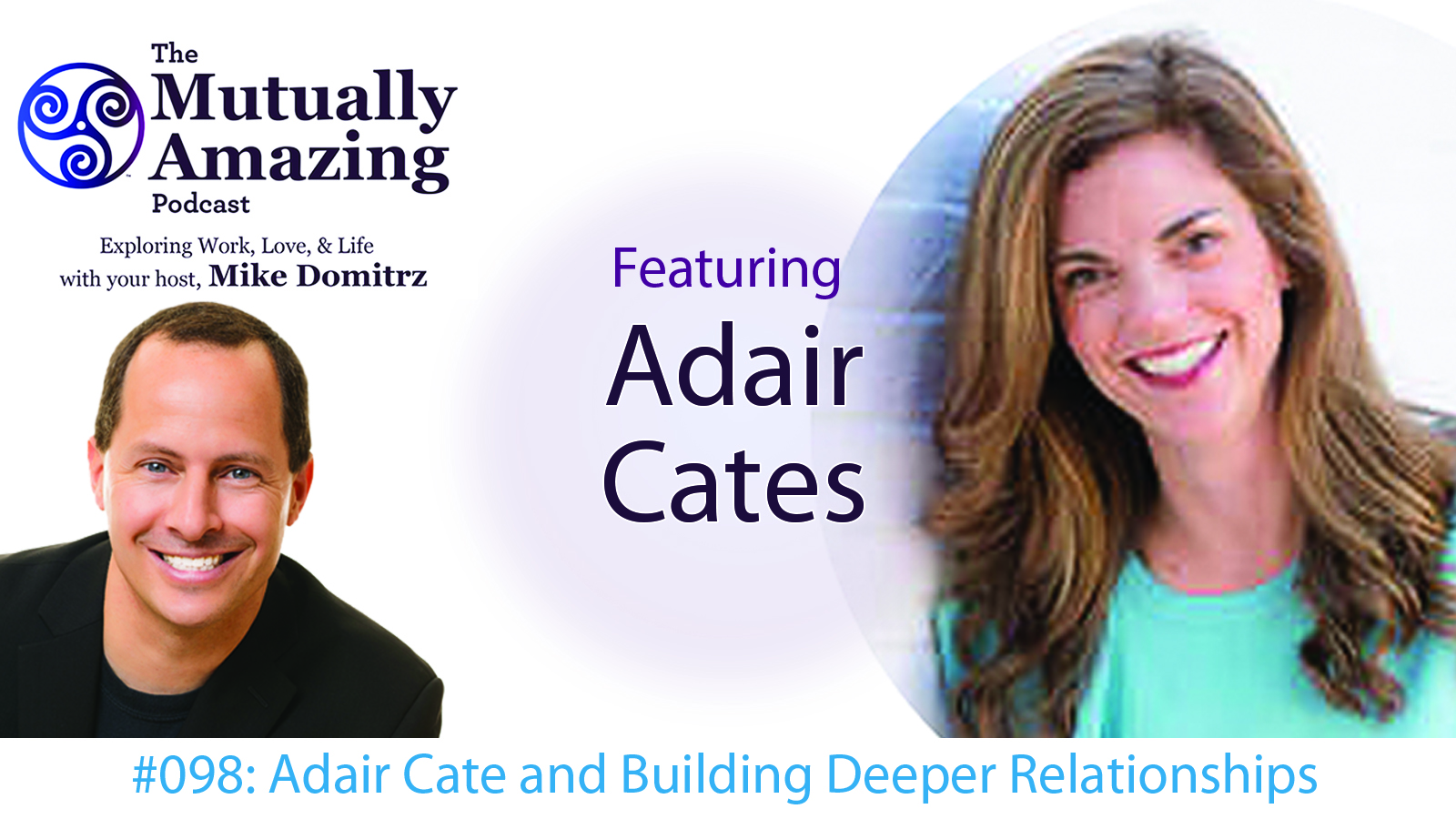 The Mutually Amazing Podcast

Exploring Work, Love, & Life
with your host, Mike Domitrz

Featuring
Adair
Cates

#098: Adair Cate and Building Deeper Relationships